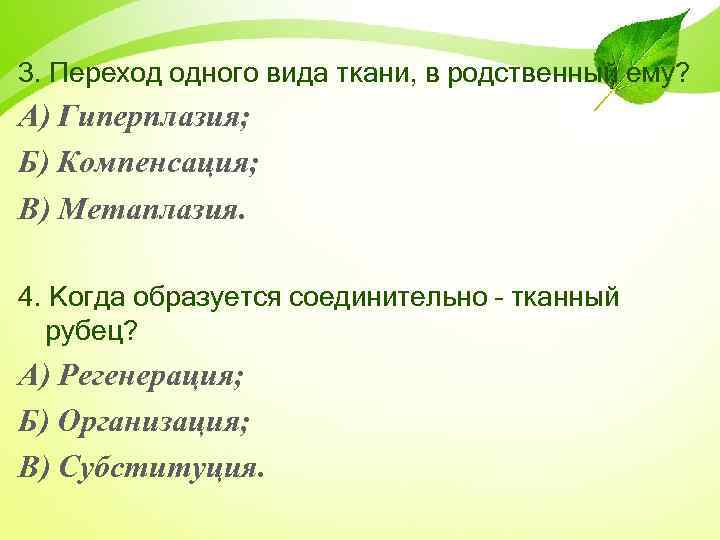 3. Переход одного вида ткани, в родственный ему?

А) Гиперплазия;

Б) Компенсация;

В) Метаплазия.

4. Когда образуется соединительно - тканный рубец?

А) Регенерация;

Б) Организация;

В) Субституция.